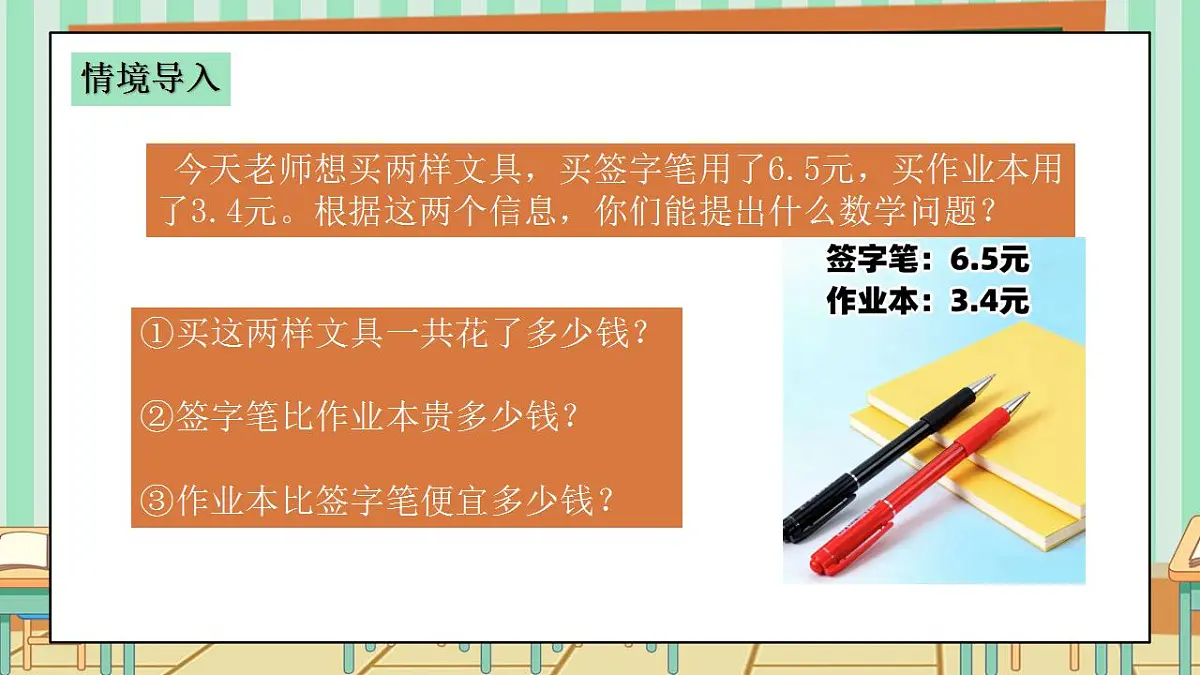 情境导入

今天老师想买两样文具，买签字笔用了6.5元，买作业本用了3.4元。根据这两个信息，你们能提出什么数学问题？

签字笔：6.5元
作业本：3.4元

①买这两样文具一共花了多少钱？

②签字笔比作业本贵多少钱？

③作业本比签字笔便宜多少钱？